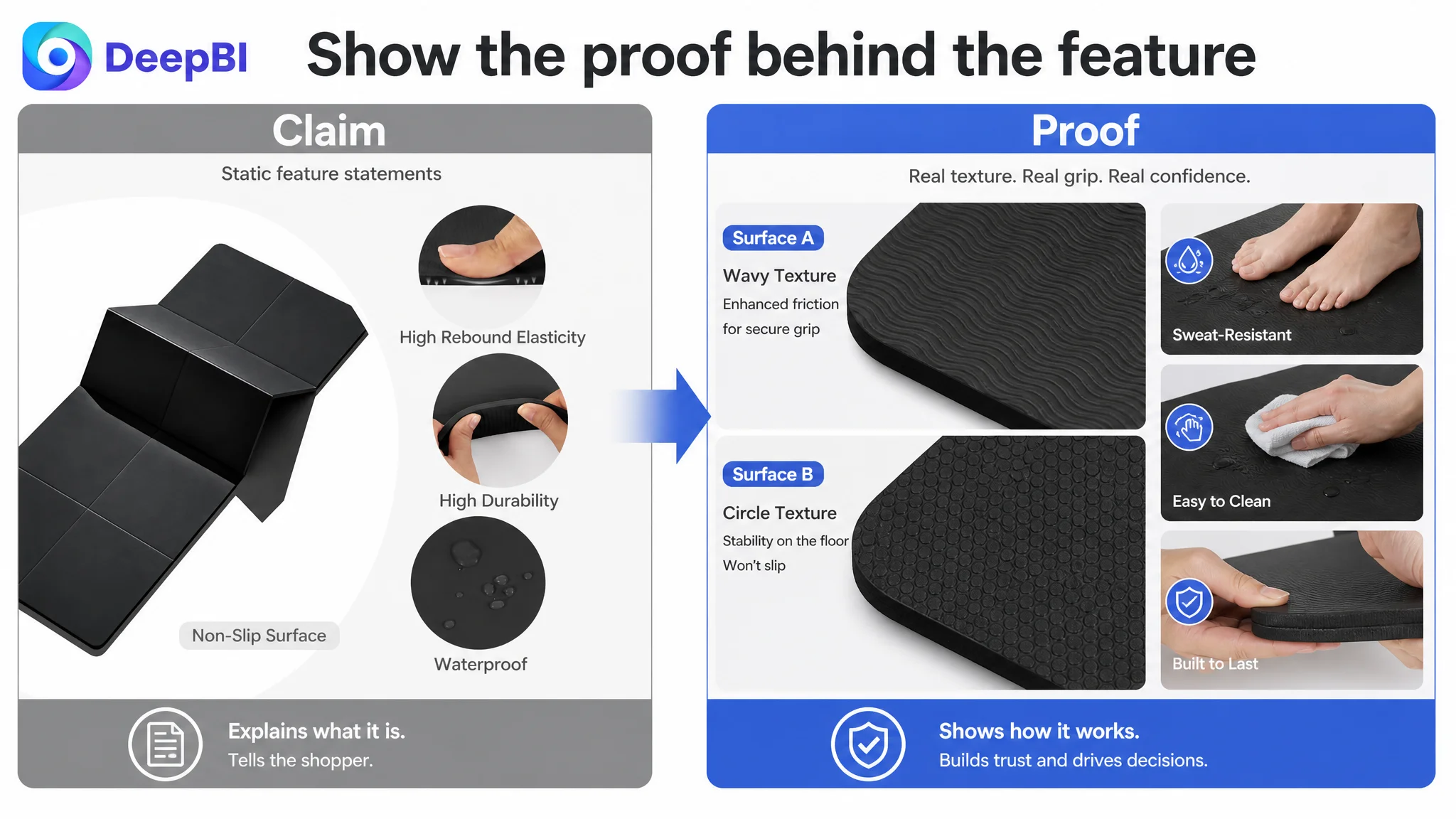 DeepBI Show the proof behind the feature

Claim

Static feature statements

High Rebound Elasticity

High Durability

Non-Slip Surface

Waterproof

Explains what it is.
Tells the shopper.

Proof

Real texture. Real grip. Real confidence.

Surface A
Wavy Texture
Enhanced friction for secure grip

Surface B
Circle Texture
Stability on the floor
Won't slip

Sweat-Resistant

Easy to Clean

Built to Last

Shows how it works.
Builds trust and drives decisions.